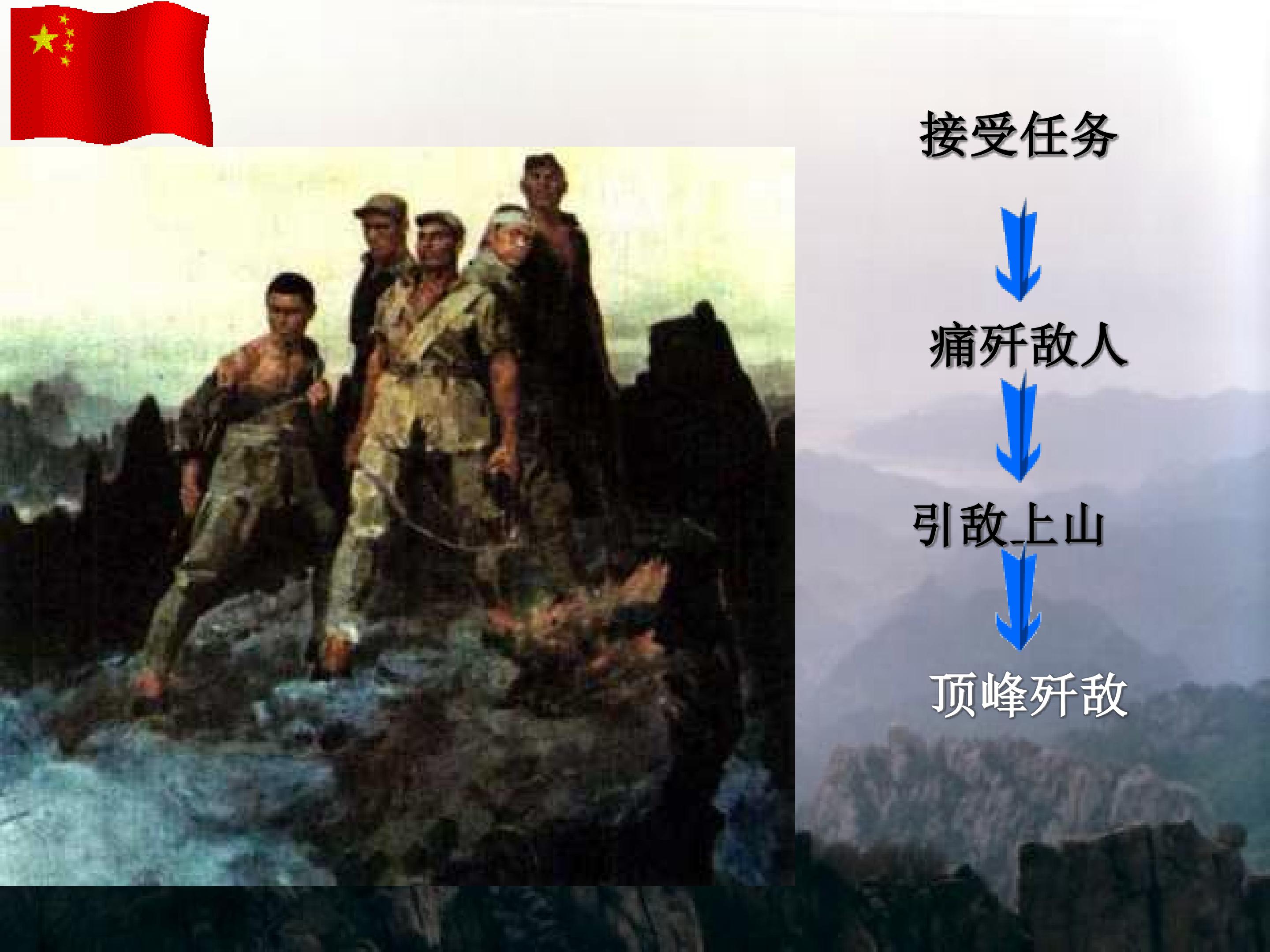 接受任务

痛歼敌人

引敌上山

顶峰歼敌